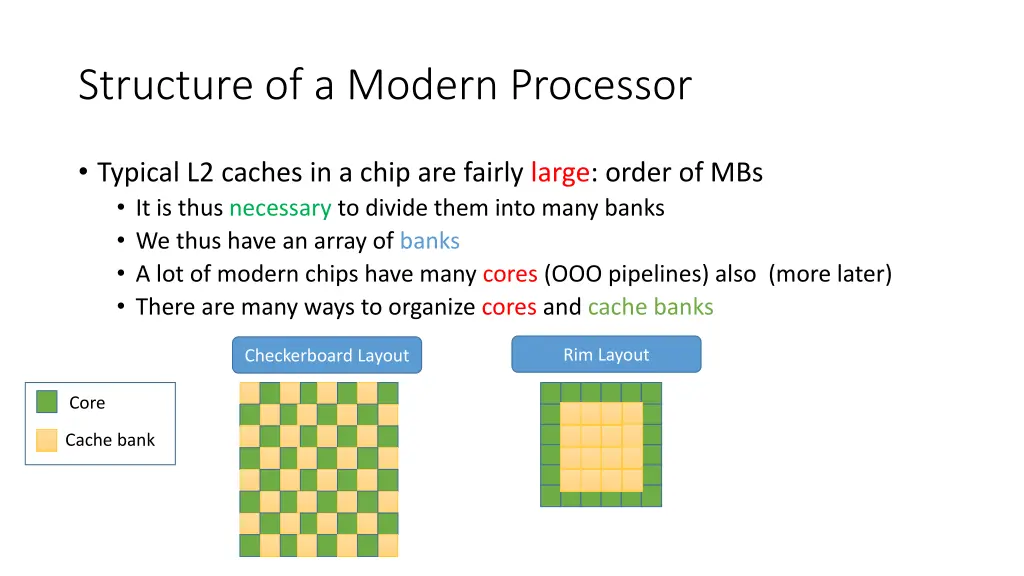 Structure of a Modern Processor

• Typical L2 caches in a chip are fairly large: order of MBs
  • It is thus necessary to divide them into many banks
  • We thus have an array of banks
  • A lot of modern chips have many cores (OOO pipelines) also (more later)
  • There are many ways to organize cores and cache banks

Checkerboard Layout

Rim Layout

Core

Cache bank